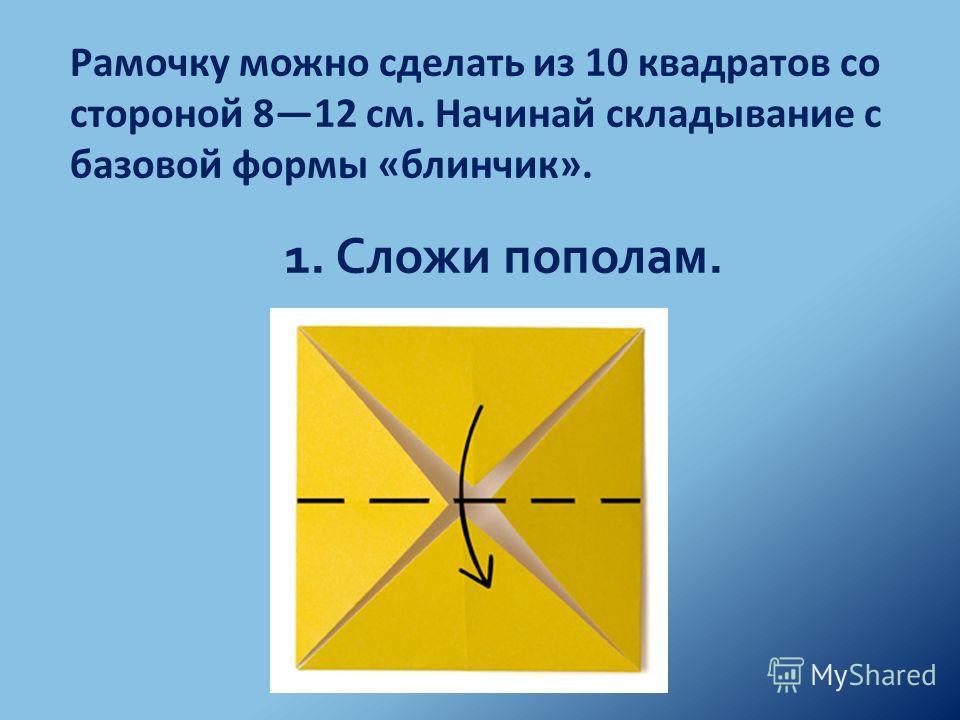 Рамочку можно сделать из 10 квадратов со стороной 8—12 см. Начинай складывание с базовой формы «блинчик».

1. Сложи пополам.

MyShared